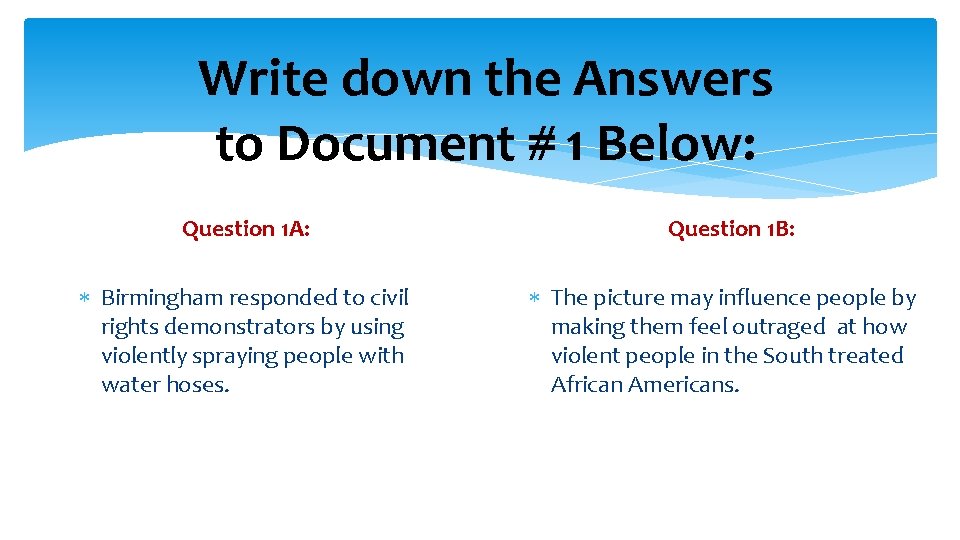 Write down the Answers to Document # 1 Below:

Question 1A:

* Birmingham responded to civil rights demonstrators by using violently spraying people with water hoses.

Question 1B:

* The picture may influence people by making them feel outraged at how violent people in the South treated African Americans.